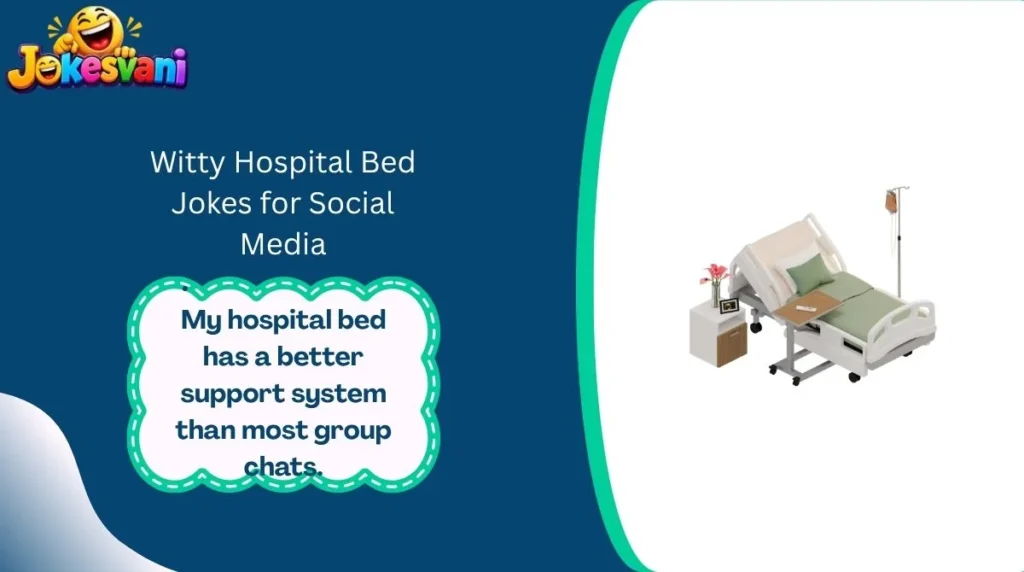 Jokesvani

Witty Hospital Bed Jokes for Social Media

My hospital bed has a better support system than most group chats.